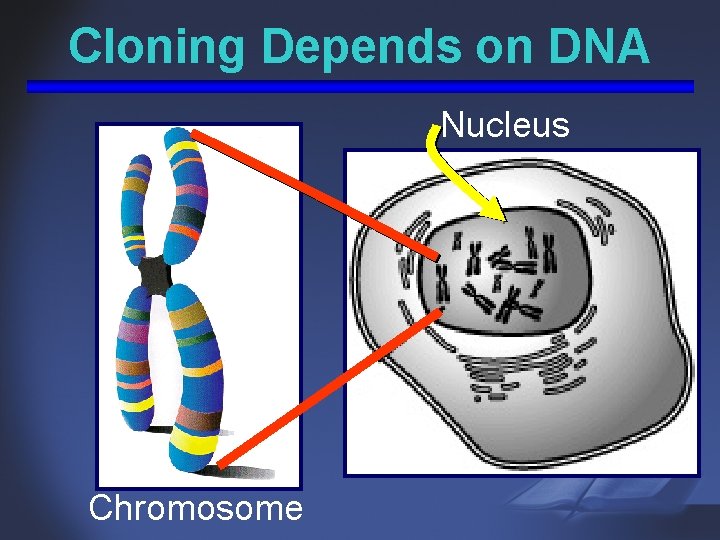 Cloning Depends on DNA

Nucleus

Chromosome